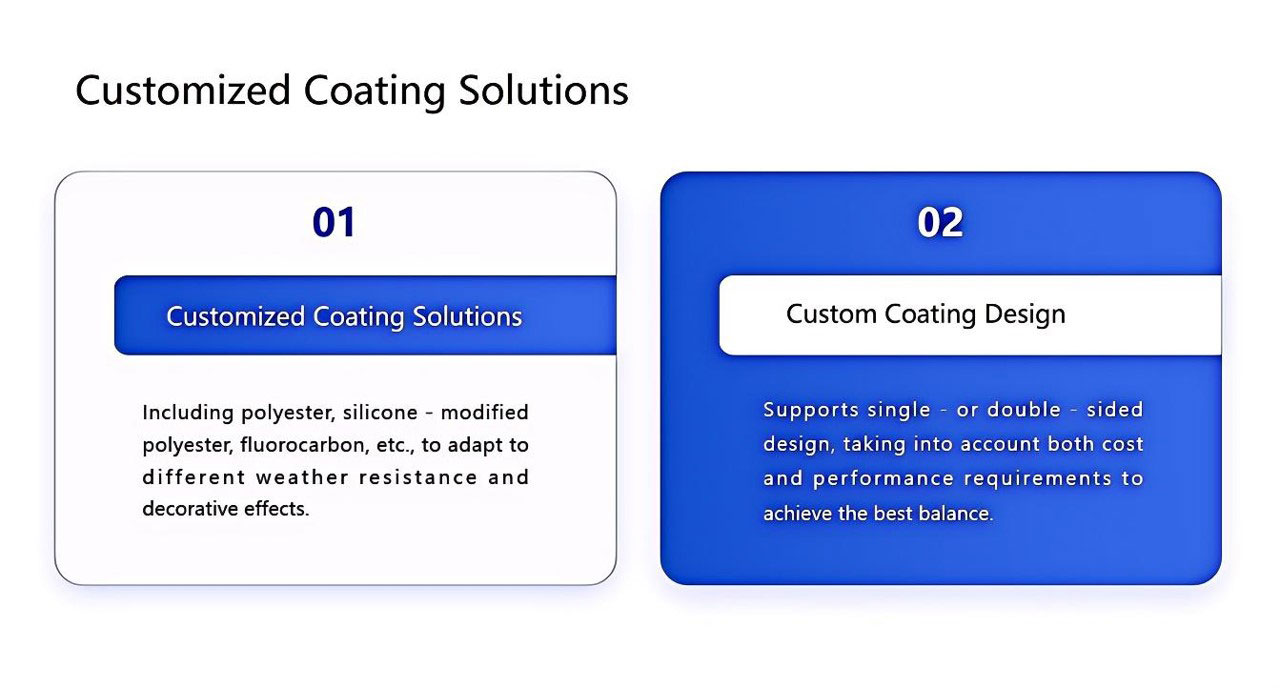 Customized Coating Solutions

01

Customized Coating Solutions

Including polyester, silicone - modified polyester, fluorocarbon, etc., to adapt to different weather resistance and decorative effects.

02

Custom Coating Design

Supports single - or double - sided design, taking into account both cost and performance requirements to achieve the best balance.